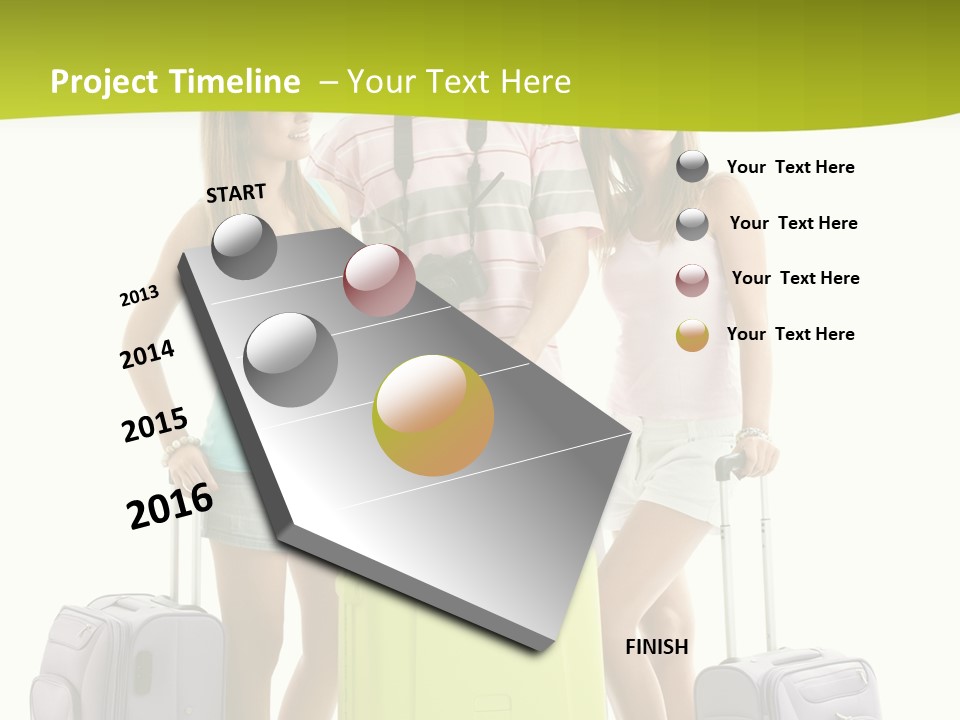 Project Timeline – Your Text Here

START

2013

2014

2015

2016

FINISH

Your Text Here

Your Text Here

Your Text Here

Your Text Here